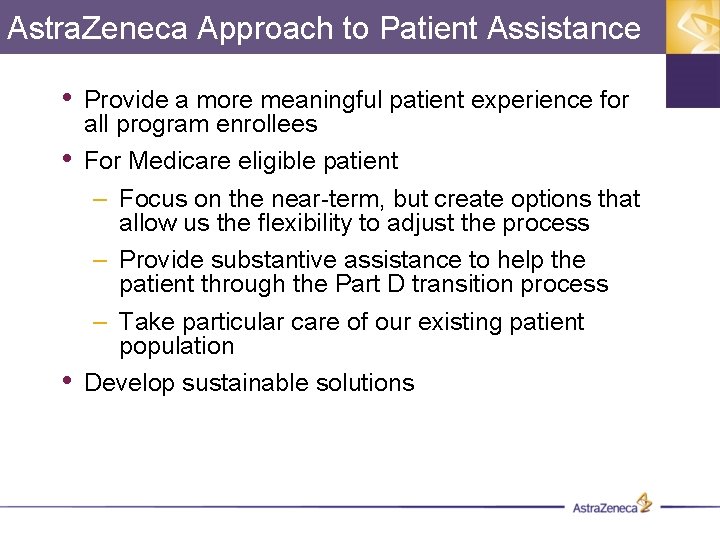 AstraZeneca Approach to Patient Assistance

• Provide a more meaningful patient experience for all program enrollees

• For Medicare eligible patient

– Focus on the near-term, but create options that allow us the flexibility to adjust the process

– Provide substantive assistance to help the patient through the Part D transition process

– Take particular care of our existing patient population

• Develop sustainable solutions

AstraZeneca